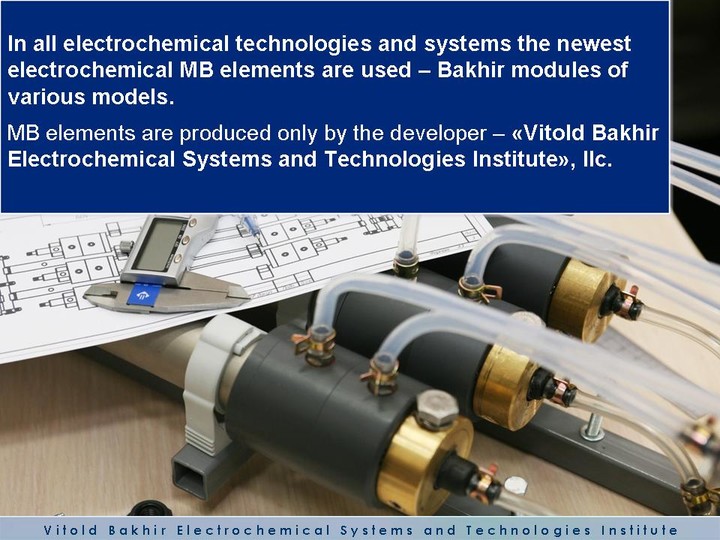 In all electrochemical technologies and systems the newest electrochemical MB elements are used – Bakhir modules of various models.

MB elements are produced only by the developer – «Vitold Bakhir Electrochemical Systems and Technologies Institute», llc.

Vitold Bakhir Electrochemical Systems and Technologies Institute